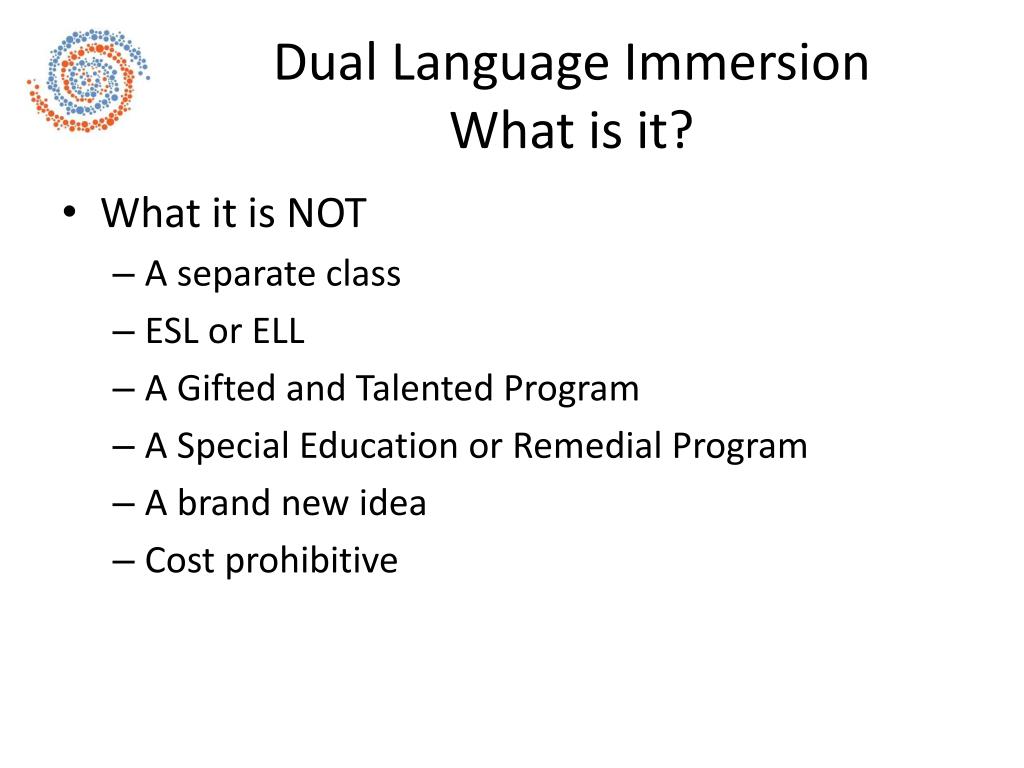 Dual Language Immersion
What is it?

• What it is NOT
– A separate class
– ESL or ELL
– A Gifted and Talented Program
– A Special Education or Remedial Program
– A brand new idea
– Cost prohibitive